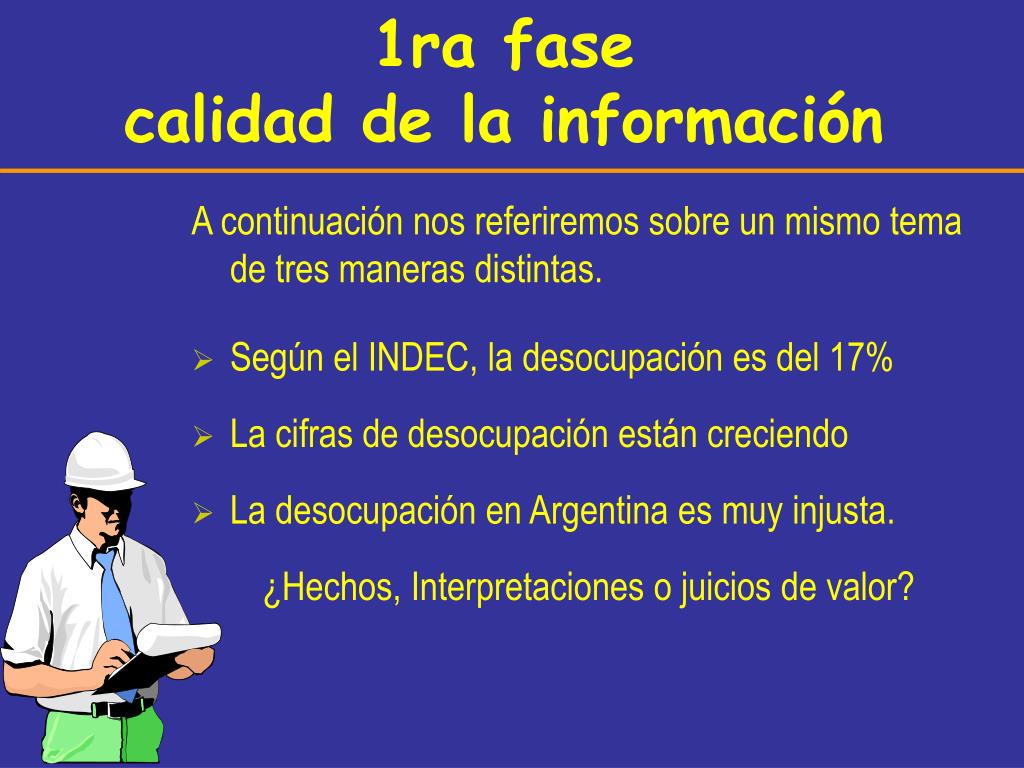 1ra fase
calidad de la información

A continuación nos referiremos sobre un mismo tema de tres maneras distintas.

➢ Según el INDEC, la desocupación es del 17%

➢ La cifras de desocupación están creciendo

➢ La desocupación en Argentina es muy injusta.

¿Hechos, Interpretaciones o juicios de valor?